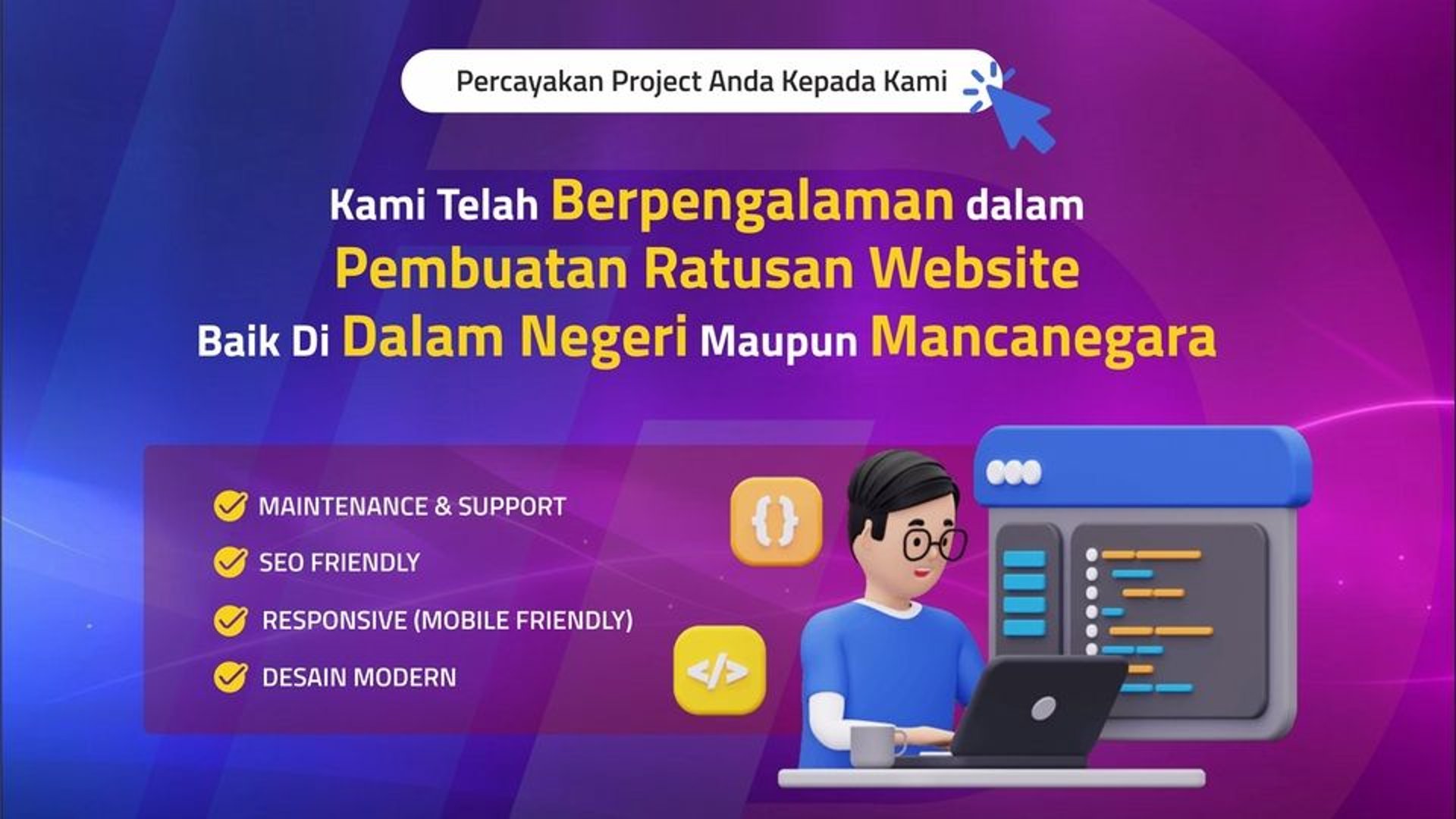 Percayakan Project Anda Kepada Kami

Kami Telah Berpengalaman dalam Pembuatan Ratusan Website Baik Di Dalam Negeri Maupun Mancanegara

MAINTENANCE & SUPPORT

SEO FRIENDLY

RESPONSIVE (MOBILE FRIENDLY)

DESAIN MODERN

{}

</>